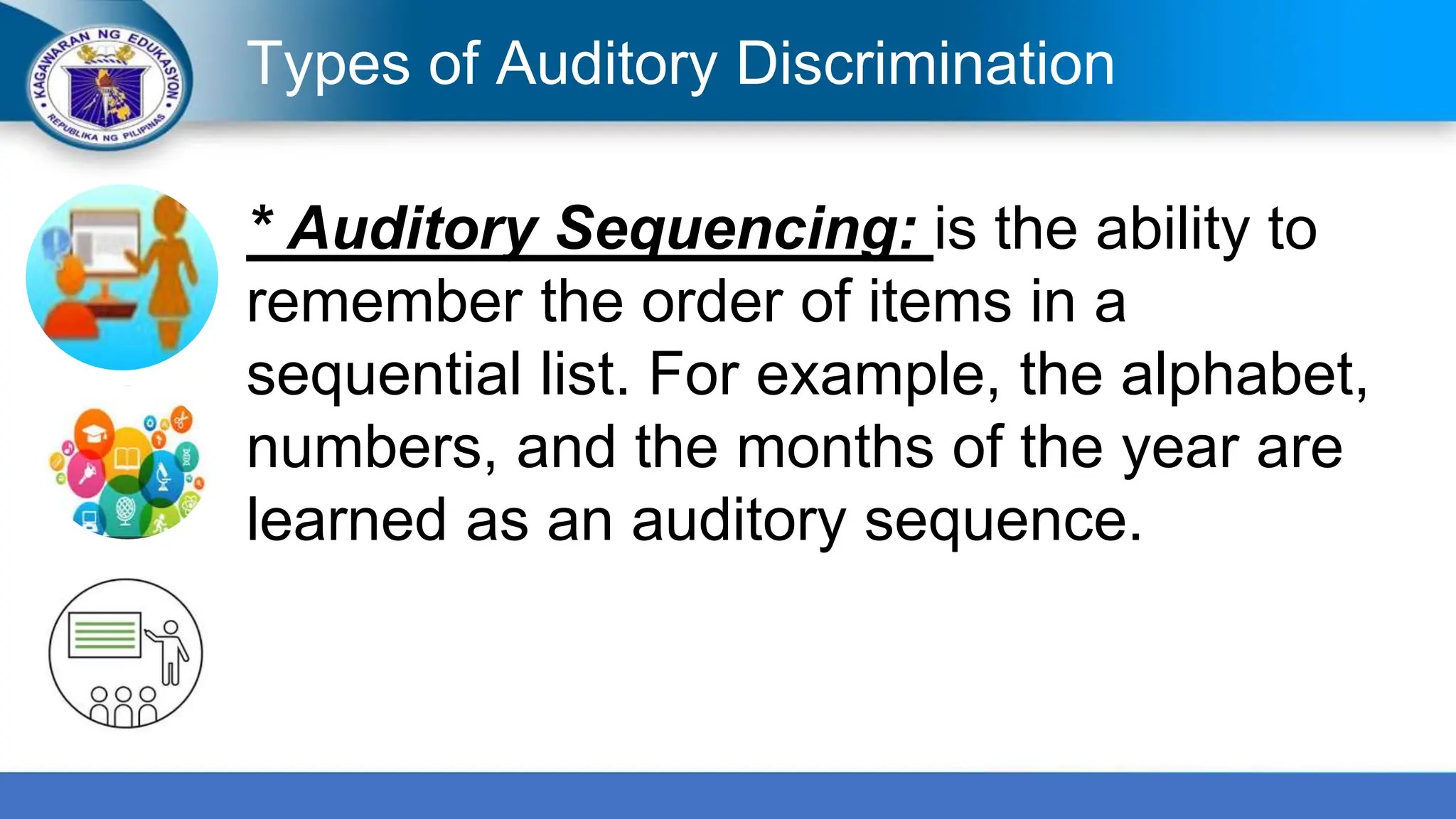 KAGAWARAN NG EDUKASYON
REPUBLIKA NG PILIPINAS

Types of Auditory Discrimination

* Auditory Sequencing: is the ability to remember the order of items in a sequential list. For example, the alphabet, numbers, and the months of the year are learned as an auditory sequence.